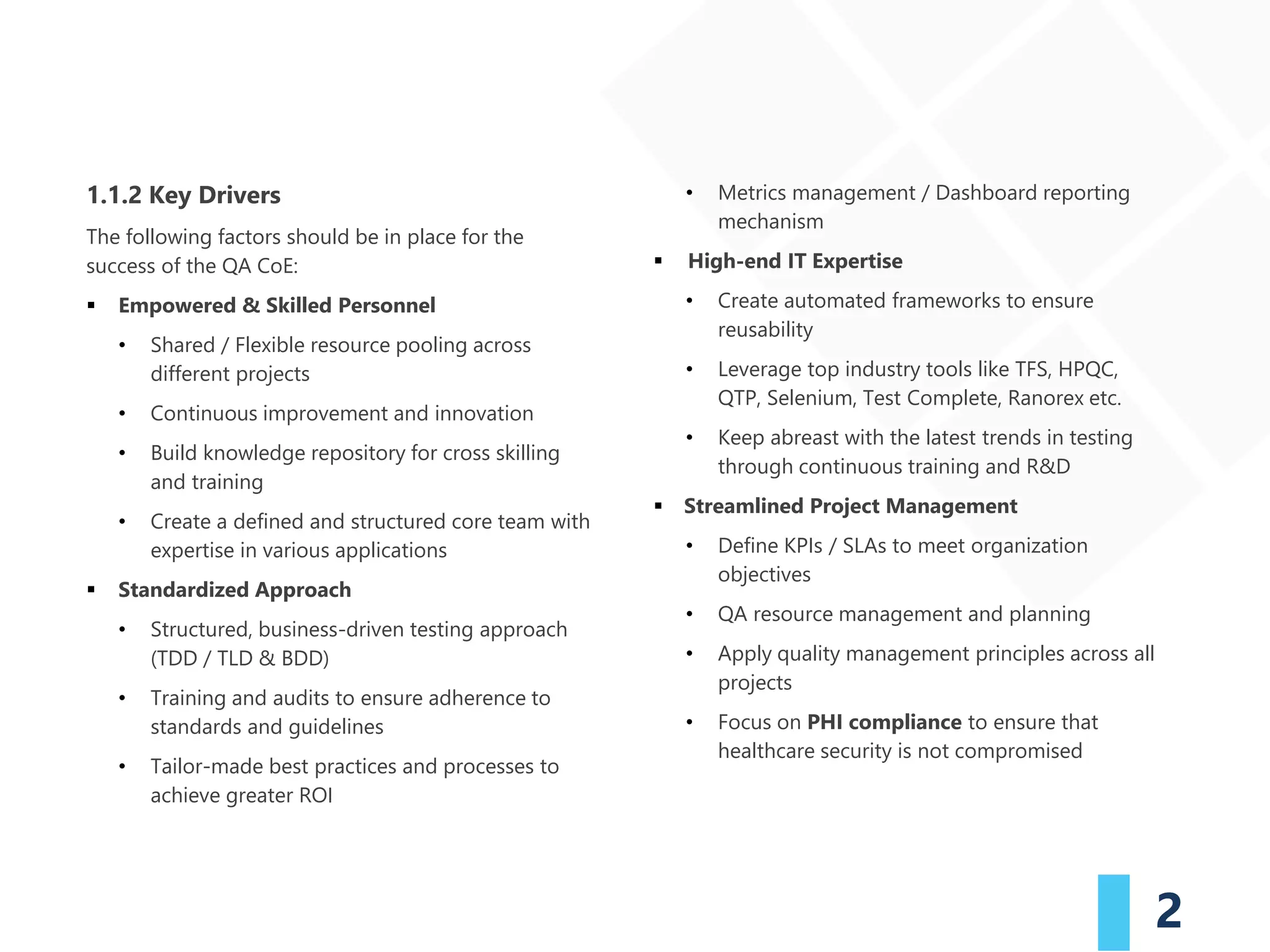 1.1.2 Key Drivers

The following factors should be in place for the success of the QA CoE:

▪ Empowered & Skilled Personnel

• Shared / Flexible resource pooling across different projects

• Continuous improvement and innovation

• Build knowledge repository for cross skilling and training

• Create a defined and structured core team with expertise in various applications

▪ Standardized Approach

• Structured, business-driven testing approach (TDD / TLD & BDD)

• Training and audits to ensure adherence to standards and guidelines

• Tailor-made best practices and processes to achieve greater ROI

• Metrics management / Dashboard reporting mechanism

▪ High-end IT Expertise

• Create automated frameworks to ensure reusability

• Leverage top industry tools like TFS, HPQC, QTP, Selenium, Test Complete, Ranorex etc.

• Keep abreast with the latest trends in testing through continuous training and R&D

▪ Streamlined Project Management

• Define KPIs / SLAs to meet organization objectives

• QA resource management and planning

• Apply quality management principles across all projects

• Focus on PHI compliance to ensure that healthcare security is not compromised

2